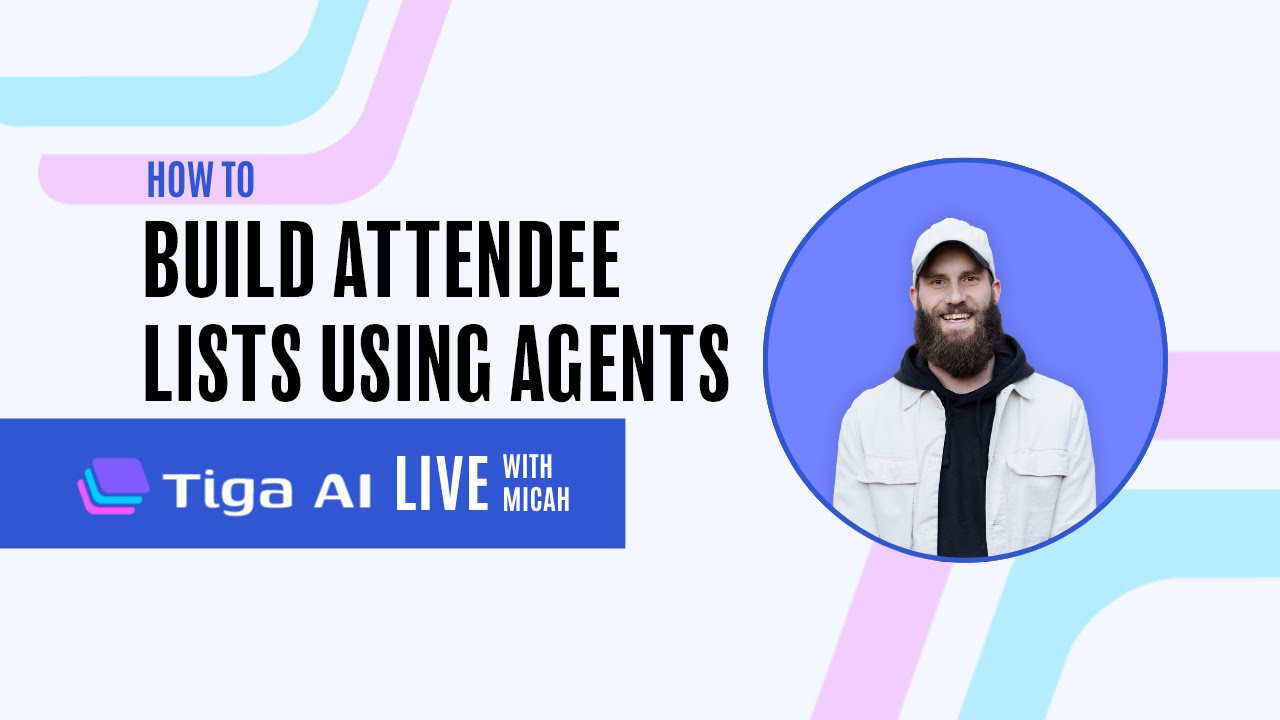 HOW TO
BUILD ATTENDEE LISTS USING AGENTS

Tiga AI LIVE WITH MICAH